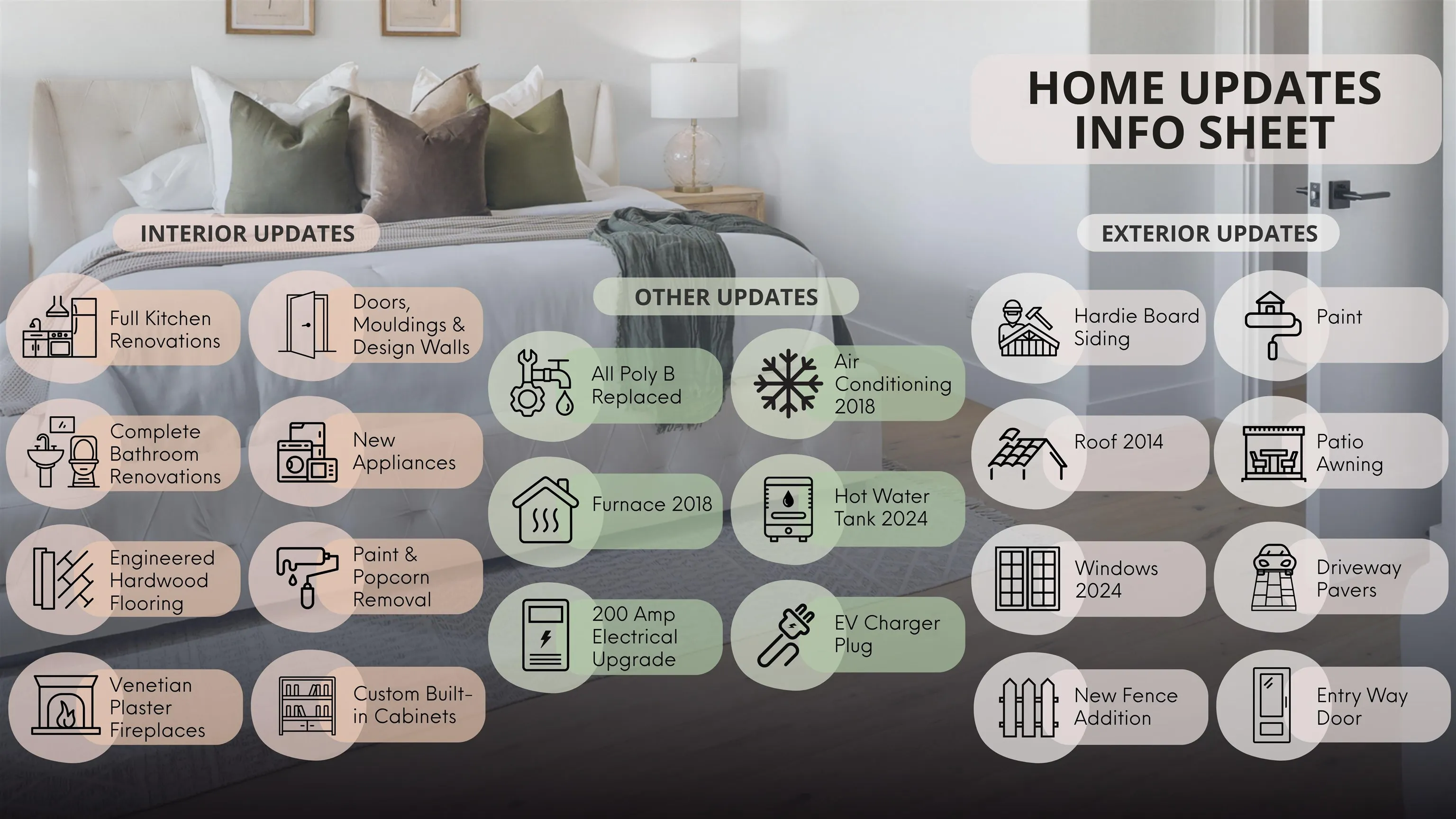 HOME UPDATES INFO SHEET

INTERIOR UPDATES

Full Kitchen Renovations

Doors, Mouldings & Design Walls

Complete Bathroom Renovations

New Appliances

Engineered Hardwood Flooring

Paint & Popcorn Removal

Venetian Plaster Fireplaces

Custom Built-in Cabinets

OTHER UPDATES

All Poly B Replaced

Air Conditioning 2018

Furnace 2018

Hot Water Tank 2024

200 Amp Electrical Upgrade

EV Charger Plug

EXTERIOR UPDATES

Hardie Board Siding

Paint

Roof 2014

Patio Awning

Windows 2024

Driveway Pavers

New Fence Addition

Entry Way Door